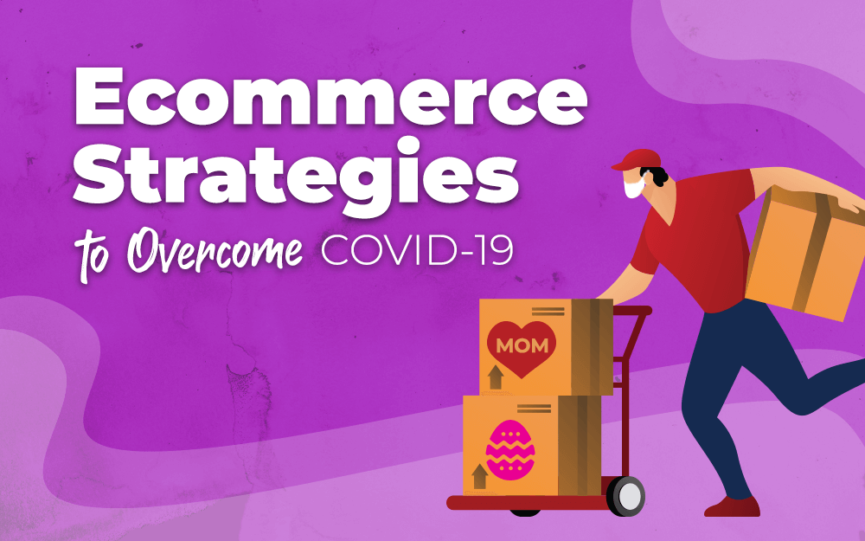 Ecommerce Strategies
to Overcome COVID-19

MOM